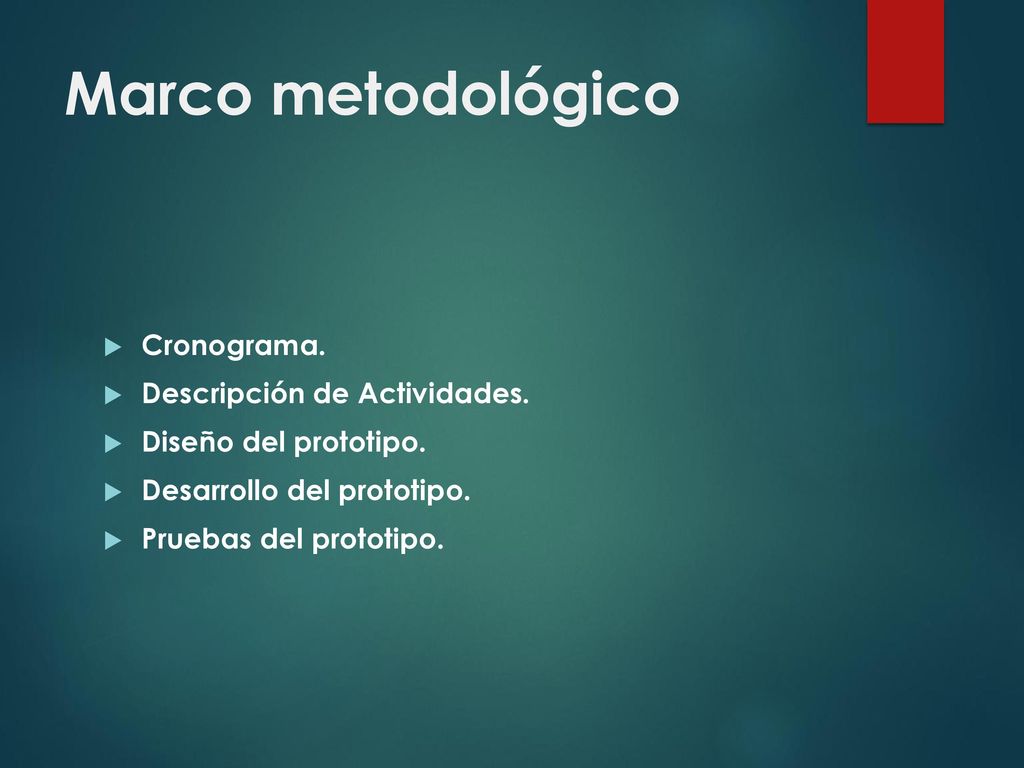 Marco metodológico

Cronograma.
Descripción de Actividades.
Diseño del prototipo.
Desarrollo del prototipo.
Pruebas del prototipo.